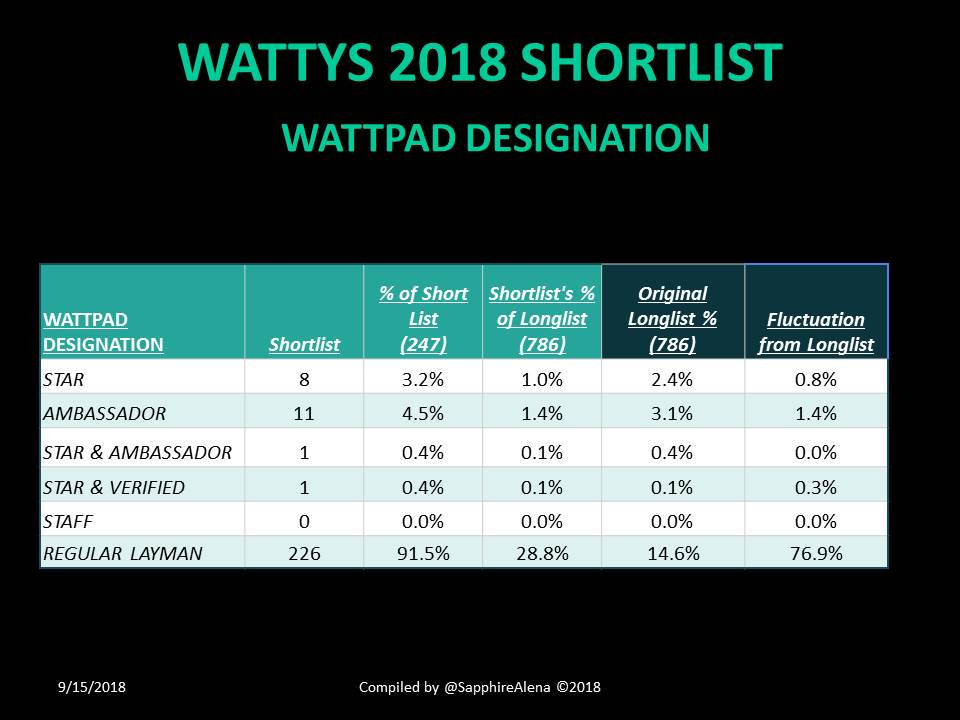 WATTYS 2018 SHORTLIST

WATTPAD DESIGNATION

| WATTPAD DESIGNATION | Shortlist | % of Short List (247) | Shortlist's % of Longlist (786) | Original Longlist % (786) | Fluctuation from Longlist |
|---|---|---|---|---|---|
| STAR | 8 | 3.2% | 1.0% | 2.4% | 0.8% |
| AMBASSADOR | 11 | 4.5% | 1.4% | 3.1% | 1.4% |
| STAR & AMBASSADOR | 1 | 0.4% | 0.1% | 0.4% | 0.0% |
| STAR & VERIFIED | 1 | 0.4% | 0.1% | 0.1% | 0.3% |
| STAFF | 0 | 0.0% | 0.0% | 0.0% | 0.0% |
| REGULAR LAYMAN | 226 | 91.5% | 28.8% | 14.6% | 76.9% |

9/15/2018

Compiled by @SapphireAlena ©2018